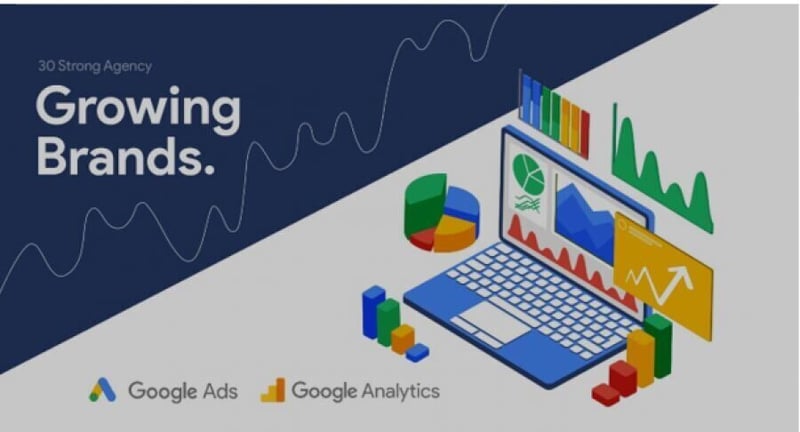 30 Strong Agency

Growing Brands.

Google Ads Google Analytics